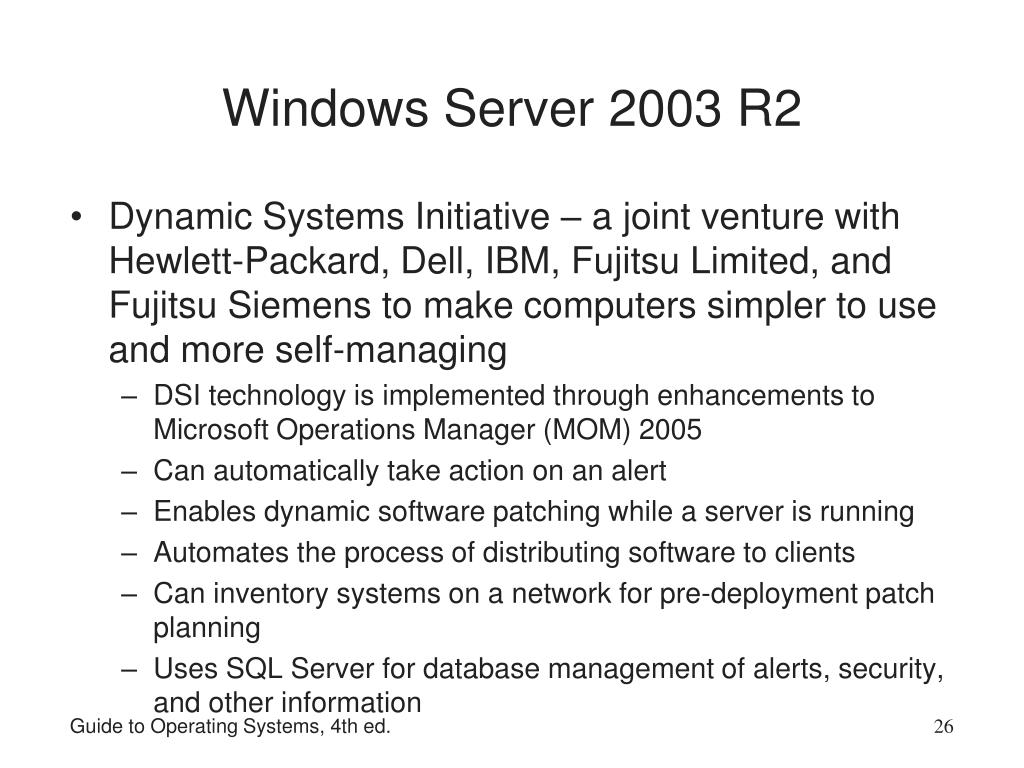 Windows Server 2003 R2

• Dynamic Systems Initiative – a joint venture with Hewlett-Packard, Dell, IBM, Fujitsu Limited, and Fujitsu Siemens to make computers simpler to use and more self-managing
  – DSI technology is implemented through enhancements to Microsoft Operations Manager (MOM) 2005
  – Can automatically take action on an alert
  – Enables dynamic software patching while a server is running
  – Automates the process of distributing software to clients
  – Can inventory systems on a network for pre-deployment patch planning
  – Uses SQL Server for database management of alerts, security, and other information

Guide to Operating Systems, 4th ed.

26